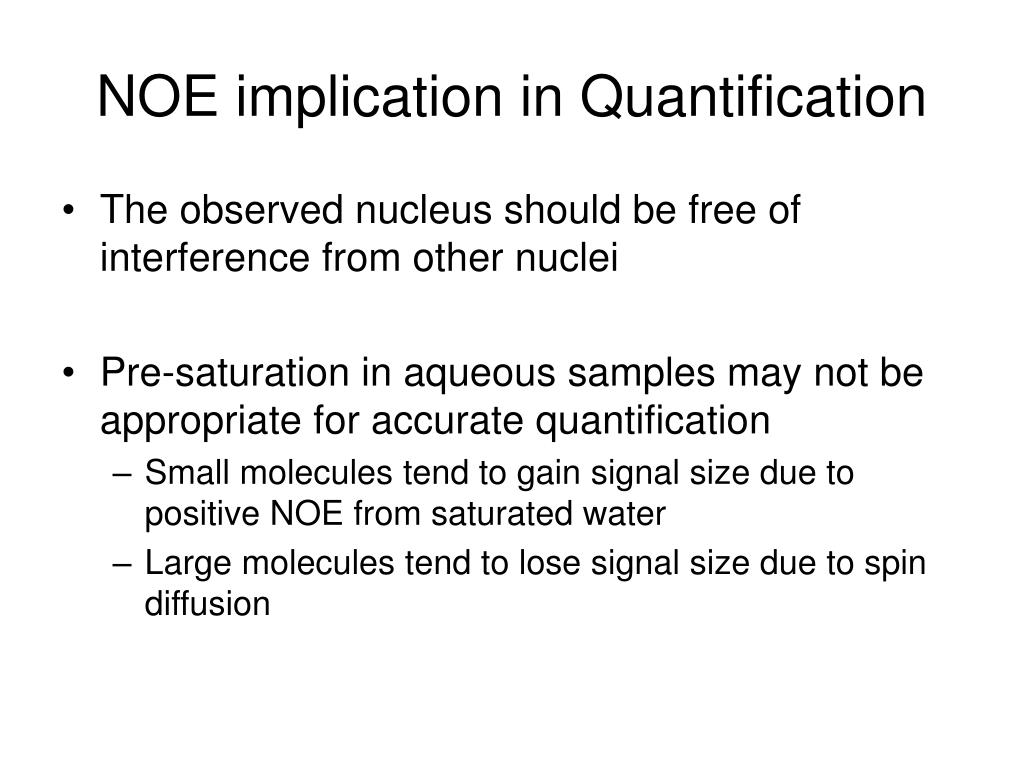 NOE implication in Quantification

• The observed nucleus should be free of interference from other nuclei

• Pre-saturation in aqueous samples may not be appropriate for accurate quantification
– Small molecules tend to gain signal size due to positive NOE from saturated water
– Large molecules tend to lose signal size due to spin diffusion